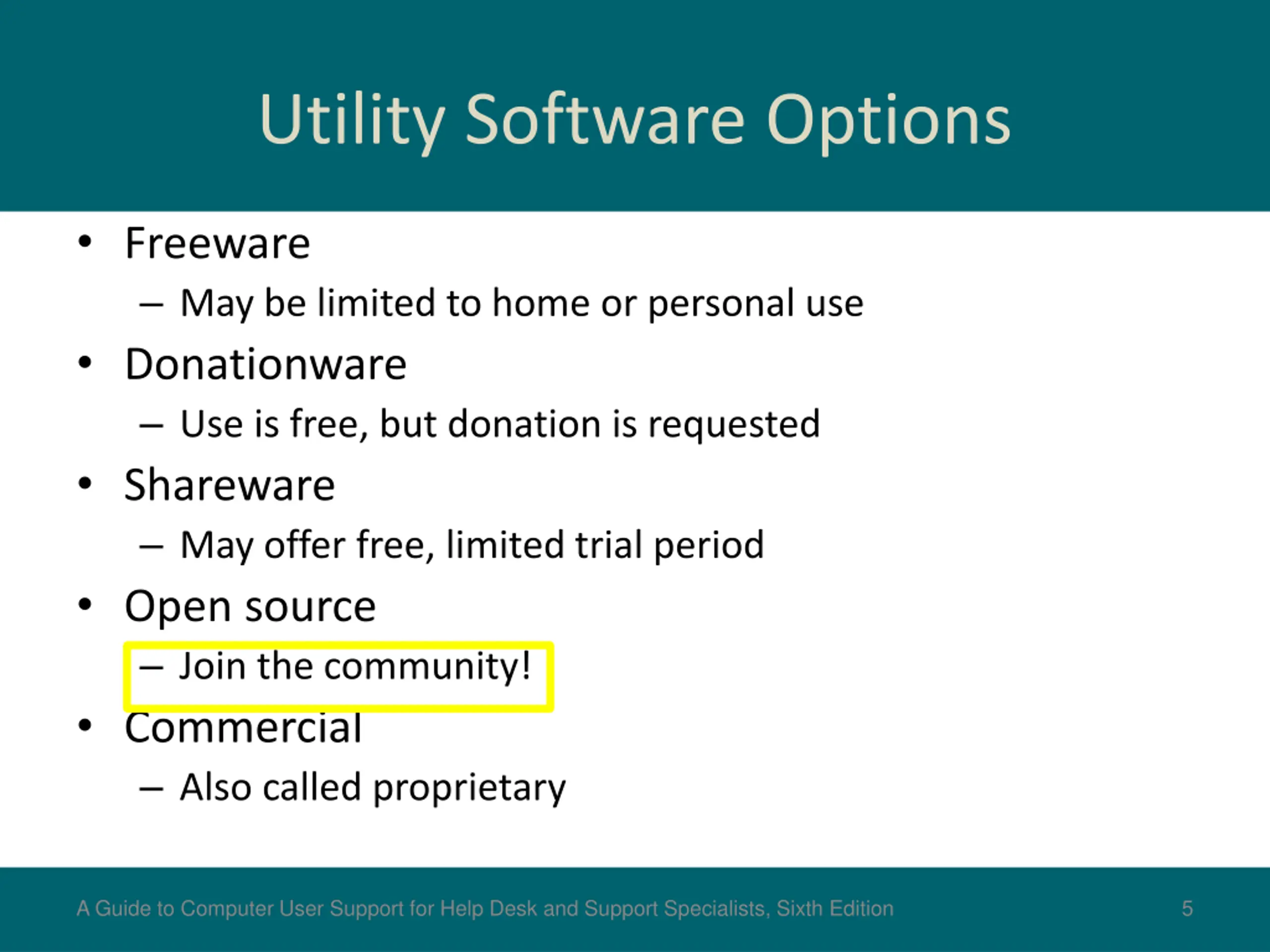 Utility Software Options

• Freeware
 – May be limited to home or personal use
• Donationware
 – Use is free, but donation is requested
• Shareware
 – May offer free, limited trial period
• Open source
 – Join the community!
• Commercial
 – Also called proprietary

A Guide to Computer User Support for Help Desk and Support Specialists, Sixth Edition 5